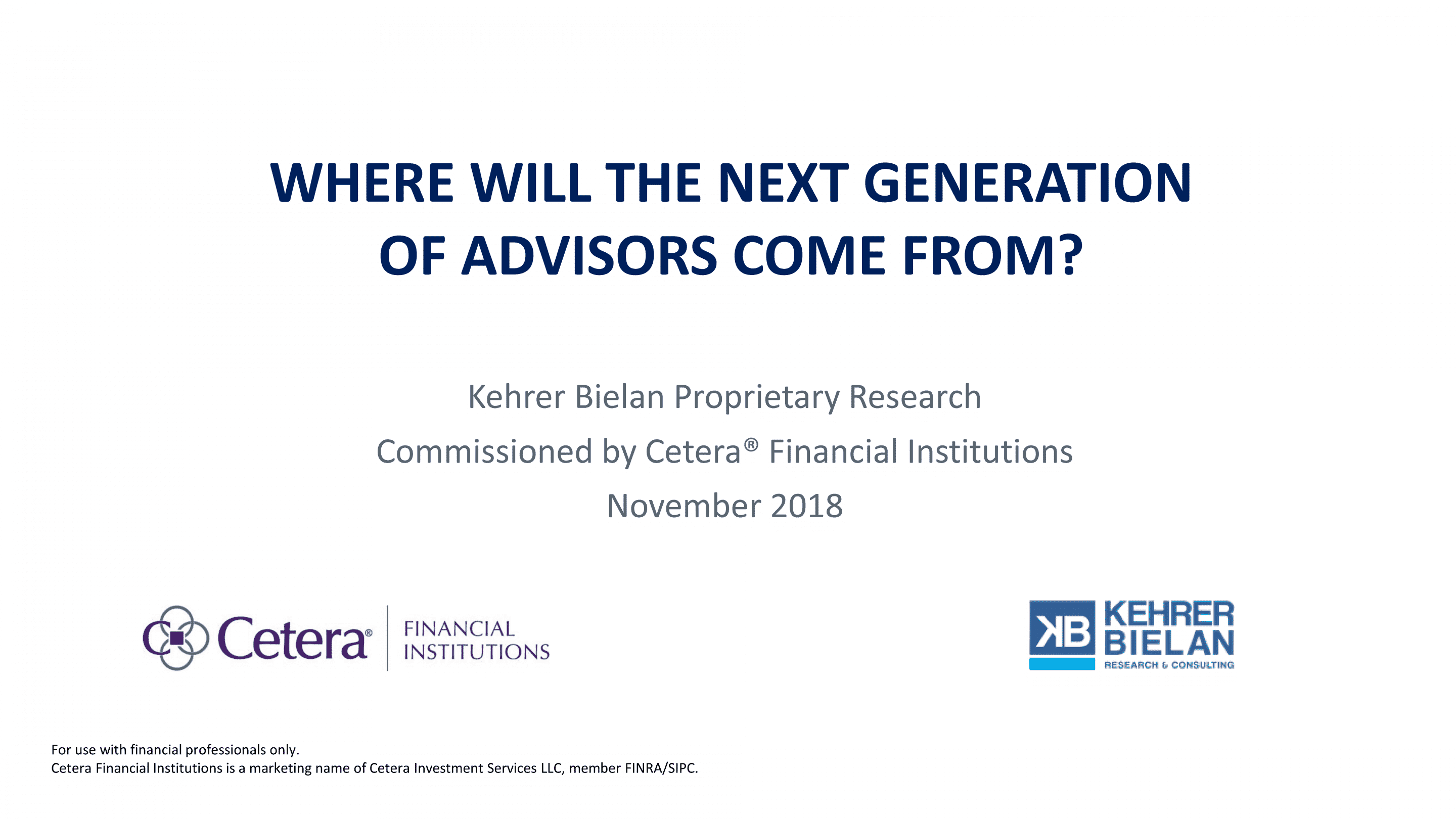 WHERE WILL THE NEXT GENERATION OF ADVISORS COME FROM?

Kehrer Bielan Proprietary Research

Commissioned by Cetera® Financial Institutions

November 2018

Cetera® FINANCIAL INSTITUTIONS

KB KEHRER BIELAN RESEARCH & CONSULTING

For use with financial professionals only.
Cetera Financial Institutions is a marketing name of Cetera Investment Services LLC, member FINRA/SIPC.